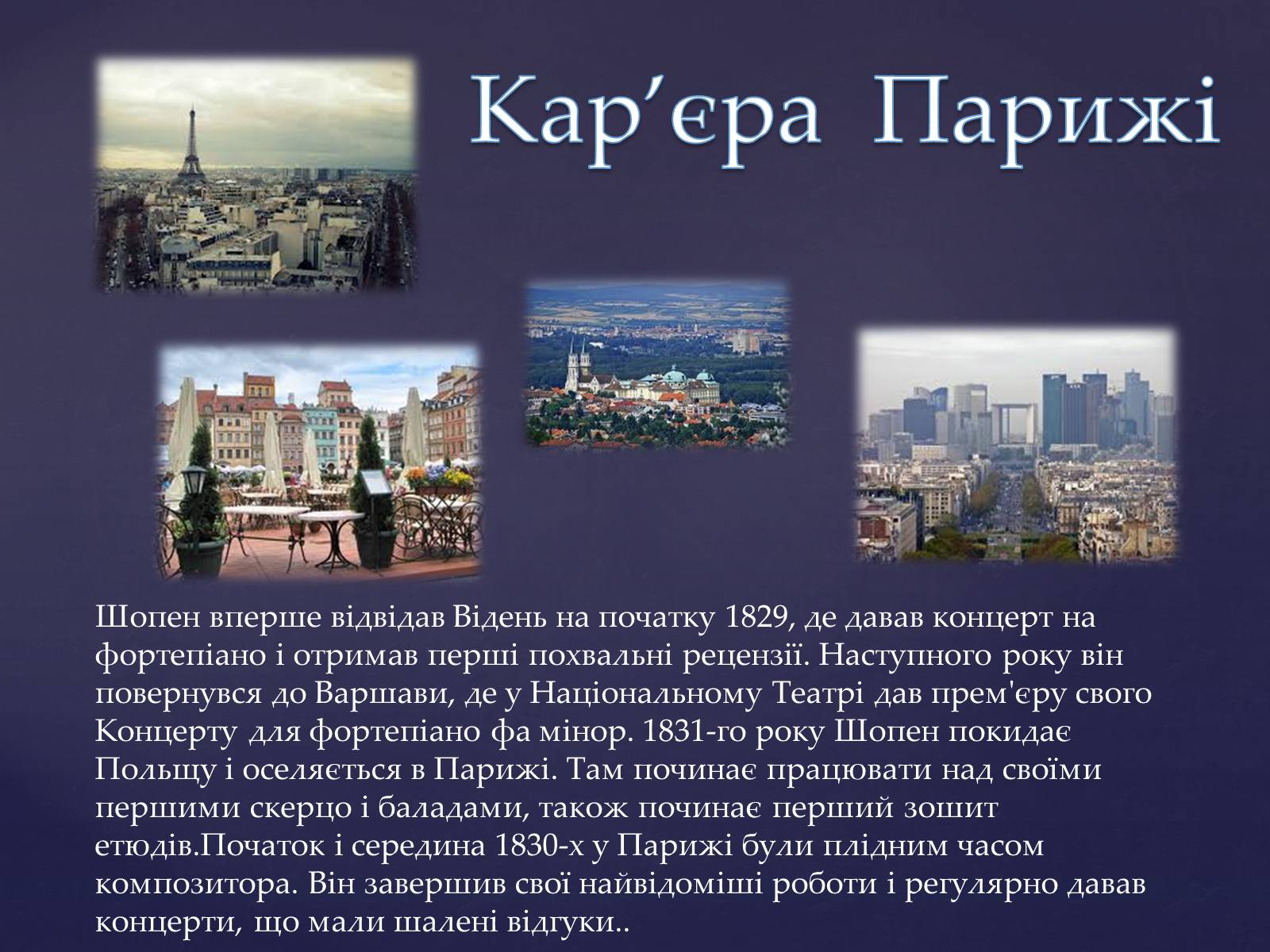 Кар’єра Парижі

Шопен вперше відвідав Відень на початку 1829, де давав концерт на фортепіано і отримав перші похвальні рецензії. Наступного року він повернувся до Варшави, де у Національному Театрі дав прем'єру свого Концерту для фортепіано фа мінор. 1831-го року Шопен покидає Польщу і оселяється в Парижі. Там починає працювати над своїми першими скерцо і баладами, також починає перший зошит етюдів.Початок і середина 1830-х у Парижі були плідним часом композитора. Він завершив свої найвідоміші роботи і регулярно давав концерти, що мали шалені відгуки..